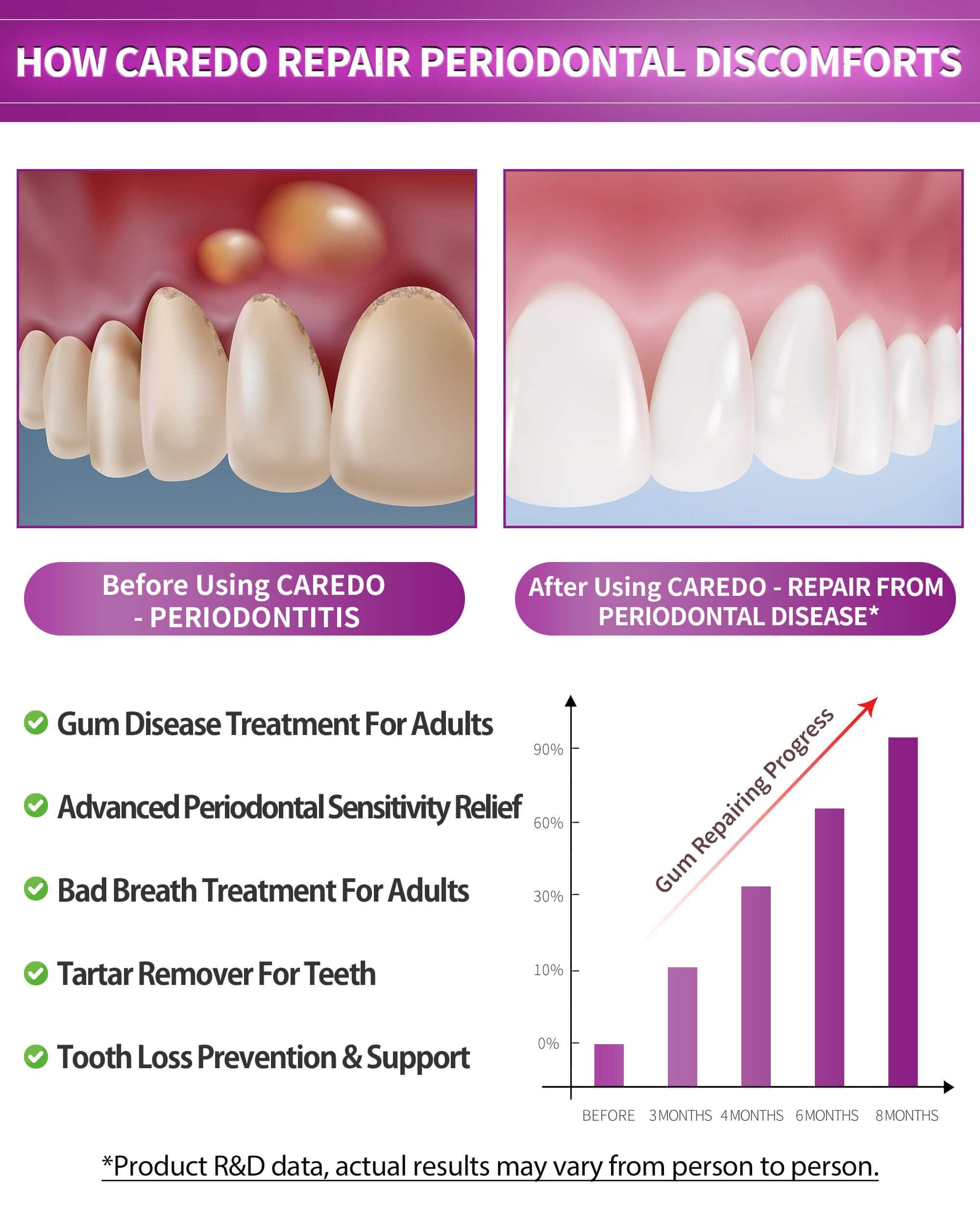 HOW CAREDO REPAIR PERIODONTAL DISCOMFORTS

Before Using CAREDO - PERIODONTITIS

After Using CAREDO - REPAIR FROM PERIODONTAL DISEASE*

Gum Disease Treatment For Adults

Advanced Periodontal Sensitivity Relief

Bad Breath Treatment For Adults

Tartar Remover For Teeth

Tooth Loss Prevention & Support

Gum Repairing Progress

90%
60%
30%
10%
0%

BEFORE 3 MONTHS 4 MONTHS 6 MONTHS 8 MONTHS

*Product R&D data, actual results may vary from person to person.